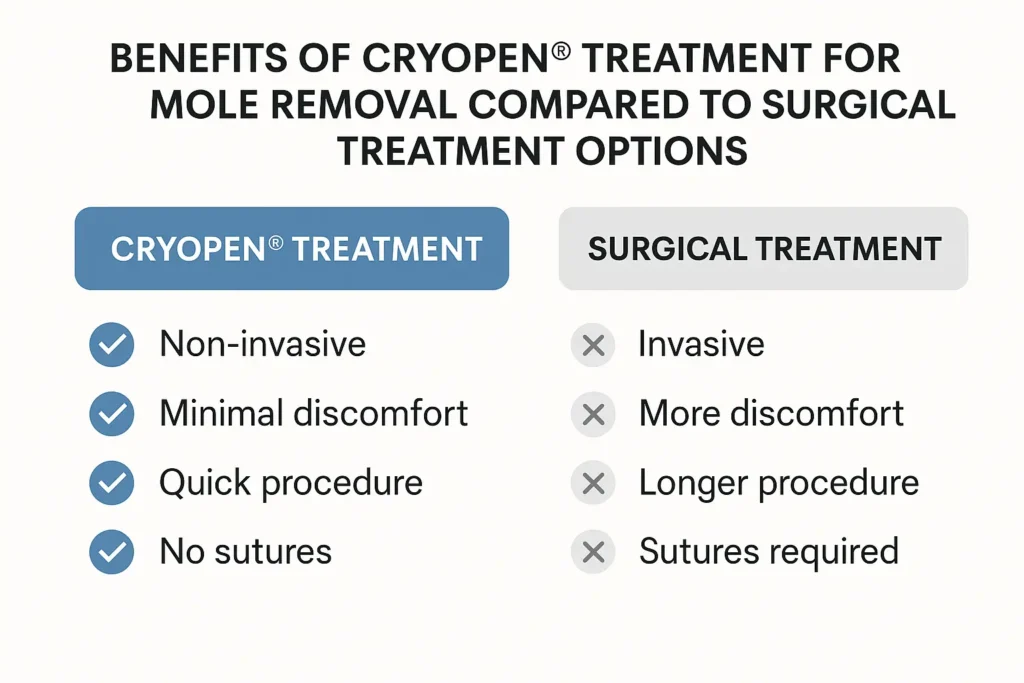 BENEFITS OF CRYOPEN® TREATMENT FOR MOLE REMOVAL COMPARED TO SURGICAL TREATMENT OPTIONS

CRYOPEN® TREATMENT

Non-invasive

Minimal discomfort

Quick procedure

No sutures

SURGICAL TREATMENT

Invasive

More discomfort

Longer procedure

Sutures required